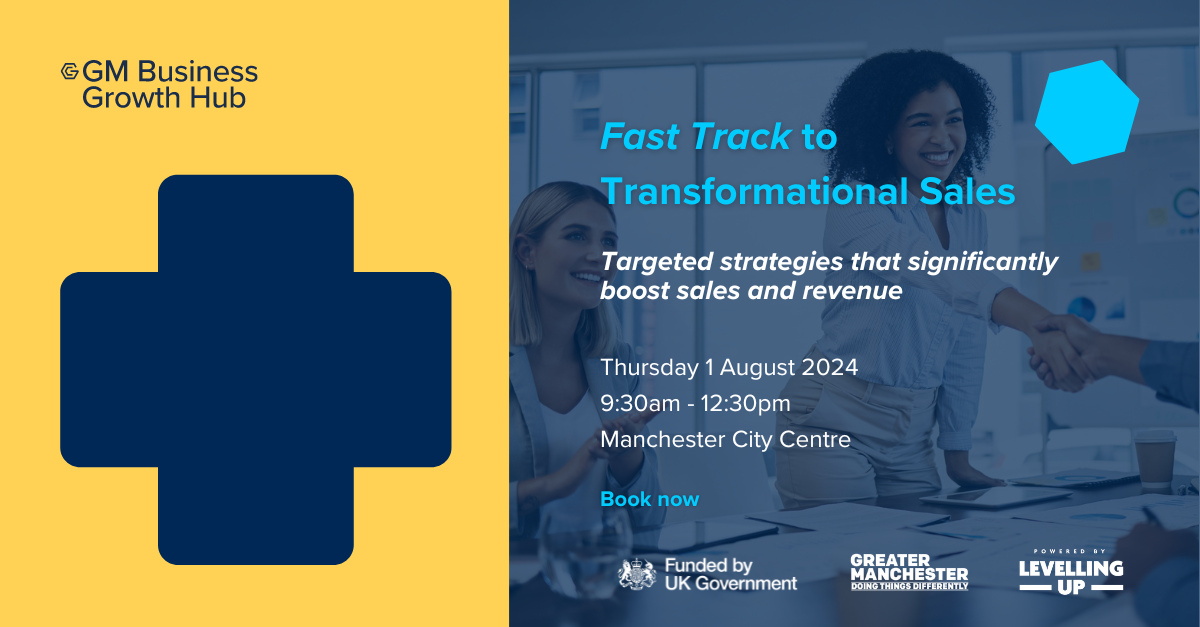 GM Business Growth Hub

Fast Track to Transformational Sales

Targeted strategies that significantly boost sales and revenue

Thursday 1 August 2024
9:30am - 12:30pm
Manchester City Centre

Book now

Funded by UK Government

GREATER MANCHESTER
DOING THINGS DIFFERENTLY

POWERED BY
LEVELLING UP